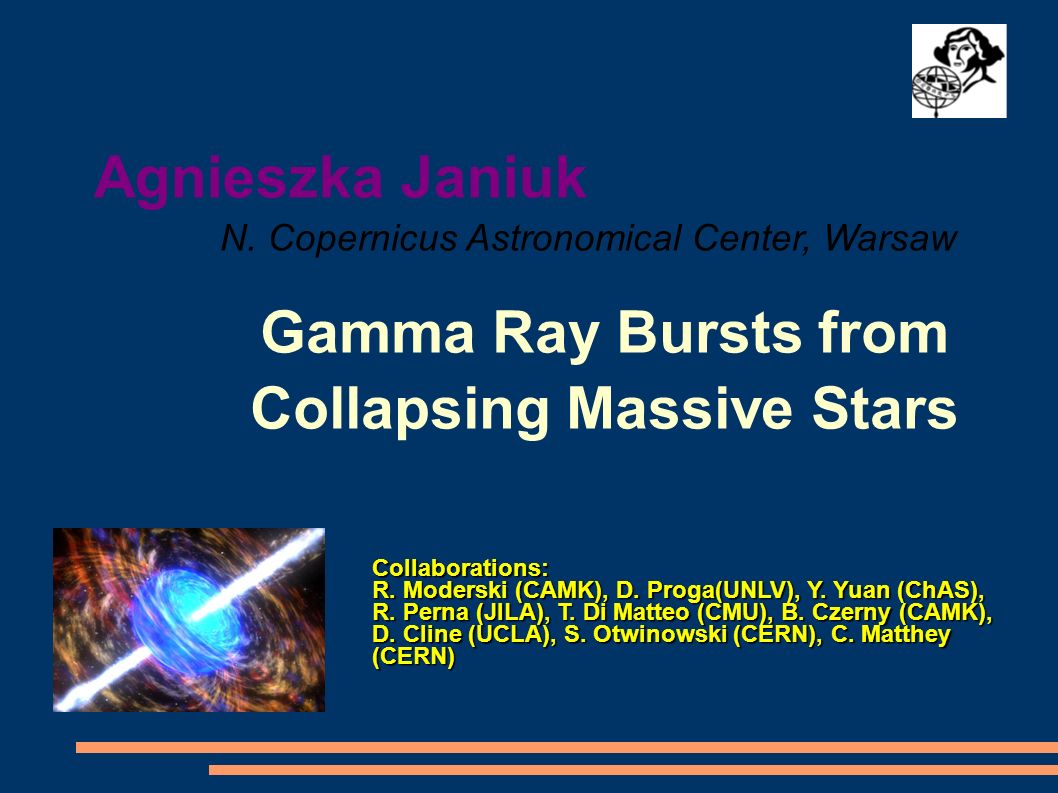 Agnieszka Janiuk

N. Copernicus Astronomical Center, Warsaw

Gamma Ray Bursts from Collapsing Massive Stars

Collaborations:
R. Moderski (CAMK), D. Proga(UNLV), Y. Yuan (ChAS), R. Perna (JILA), T. Di Matteo (CMU), B. Czerny (CAMK), D. Cline (UCLA), S. Otwinowski (CERN), C. Matthey (CERN)